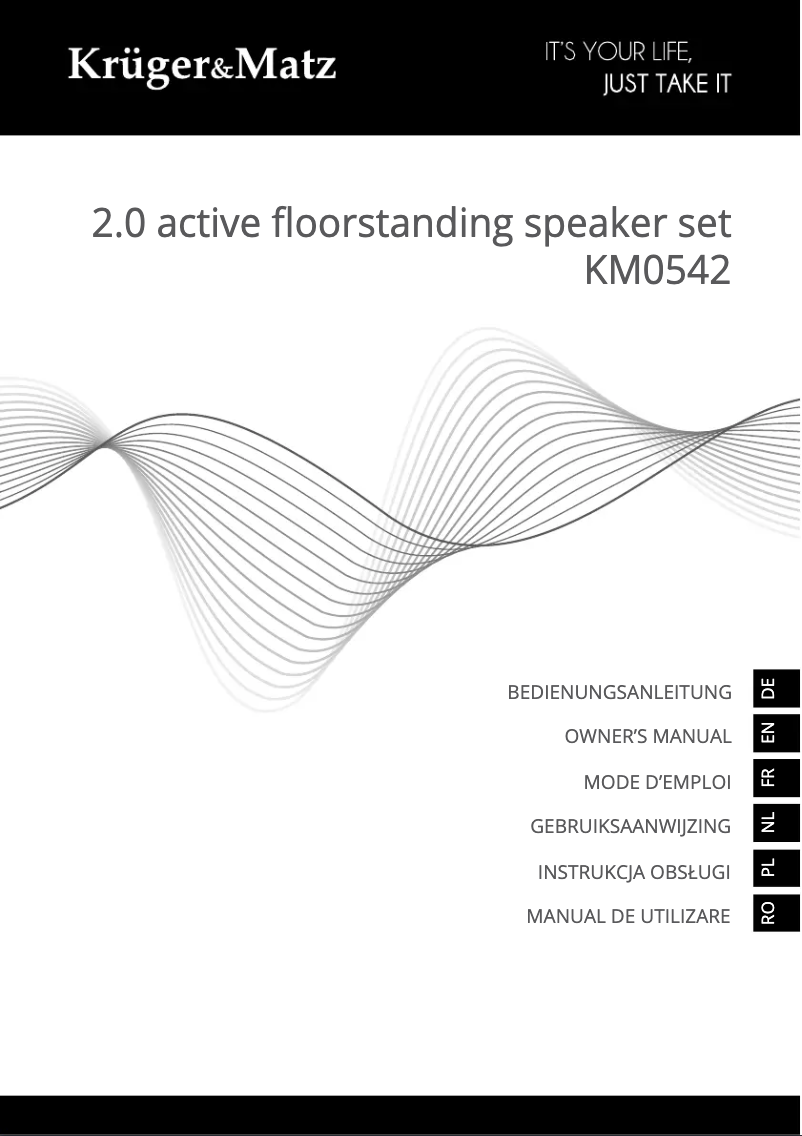 Krüger&Matz

IT'S YOUR LIFE, JUST TAKE IT

2.0 active floorstanding speaker set
KM0542

BEDIENUNGSANLEITUNG DE

OWNER'S MANUAL EN

MODE D'EMPLOI FR

GEBRUIKSAANWIJZING NL

INSTRUKCJA OBSŁUGI PL

MANUAL DE UTILIZARE RO